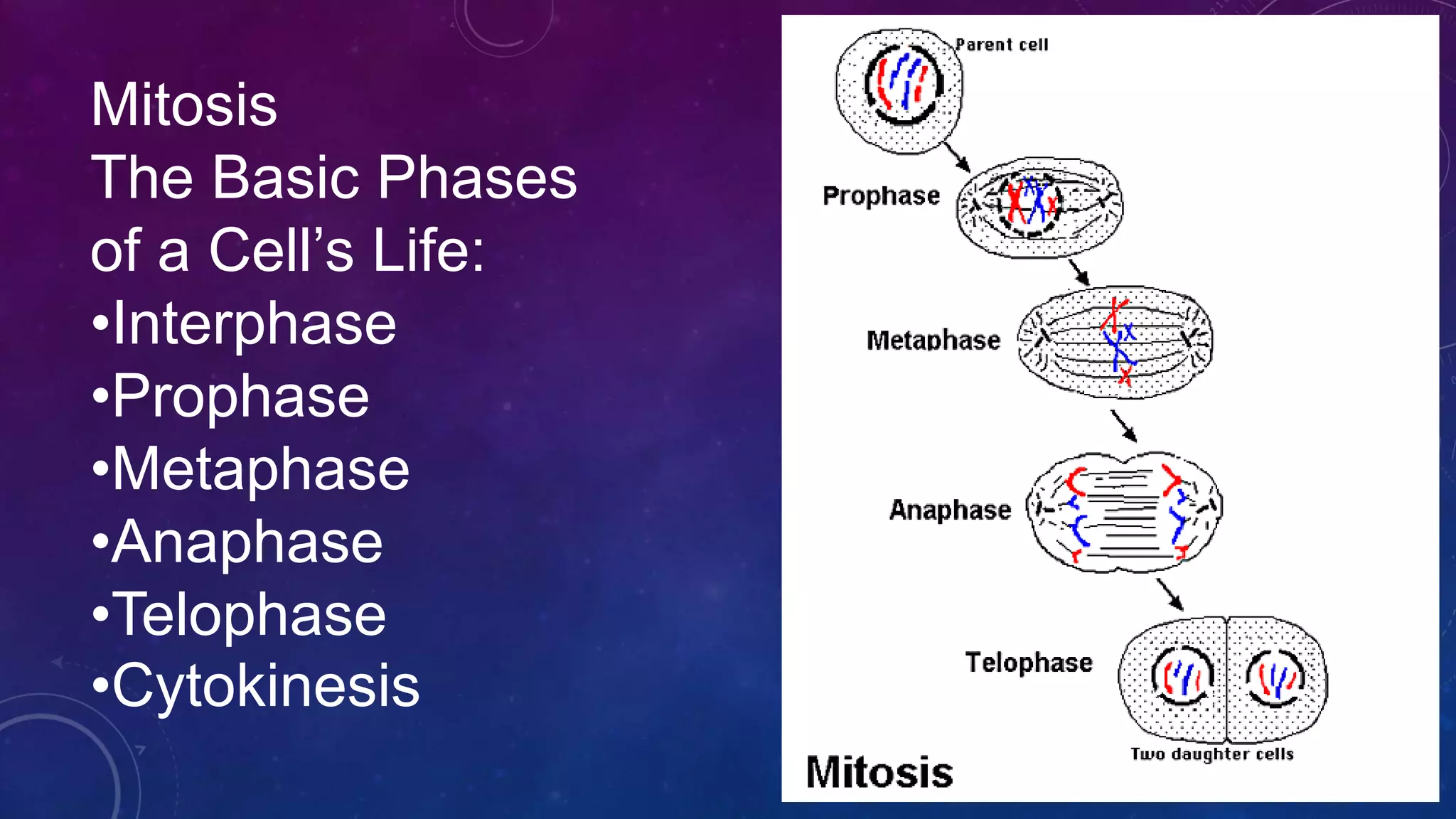 Mitosis
The Basic Phases of a Cell's Life:
•Interphase
•Prophase
•Metaphase
•Anaphase
•Telophase
•Cytokinesis

Parent cell
Prophase
Metaphase
Anaphase
Telophase
Two daughter cells
Mitosis